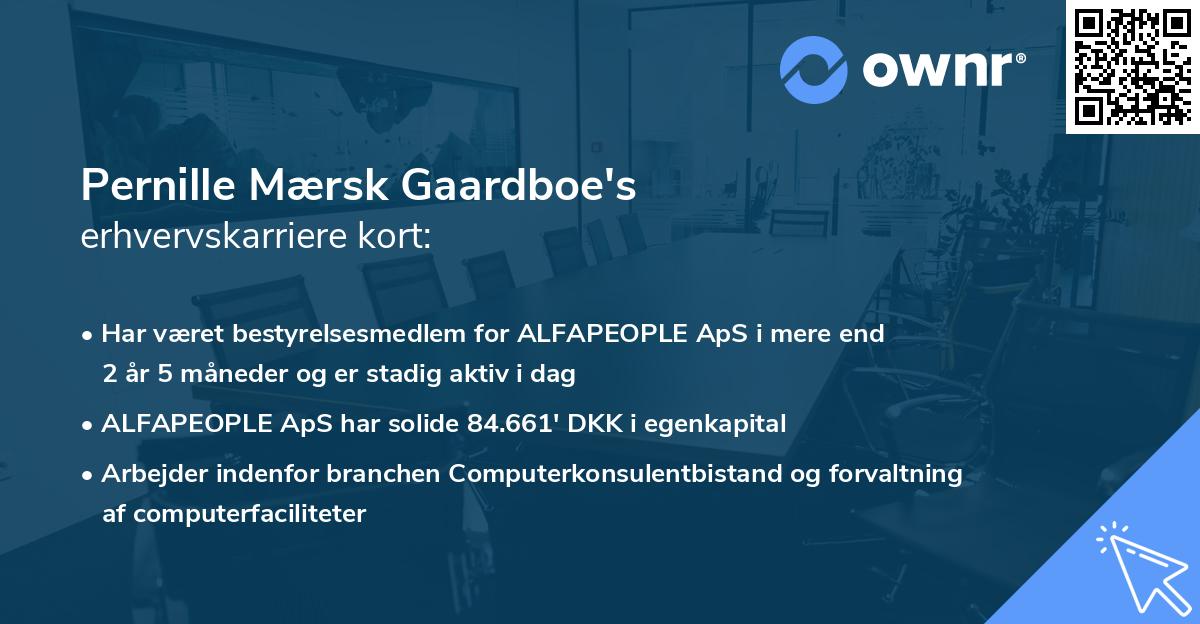 ownr®

Pernille Mærsk Gaardboe's
erhvervskarriere kort:

• Har været bestyrelsesmedlem for ALFAPEOPLE ApS i mere end 2 år 5 måneder og er stadig aktiv i dag

• ALFAPEOPLE ApS har solide 84.661' DKK i egenkapital

• Arbejder indenfor branchen Computerkonsulentbistand og forvaltning af computerfaciliteter